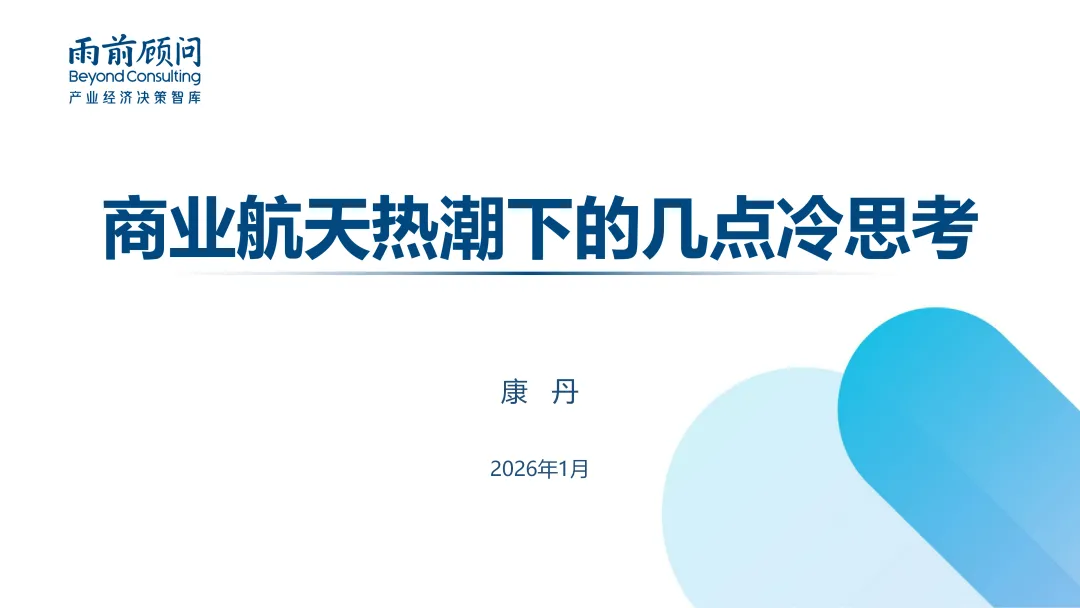 雨前顾问
Beyond Consulting
产业经济决策智库

商业航天热潮下的几点冷思考

康 丹

2026年1月